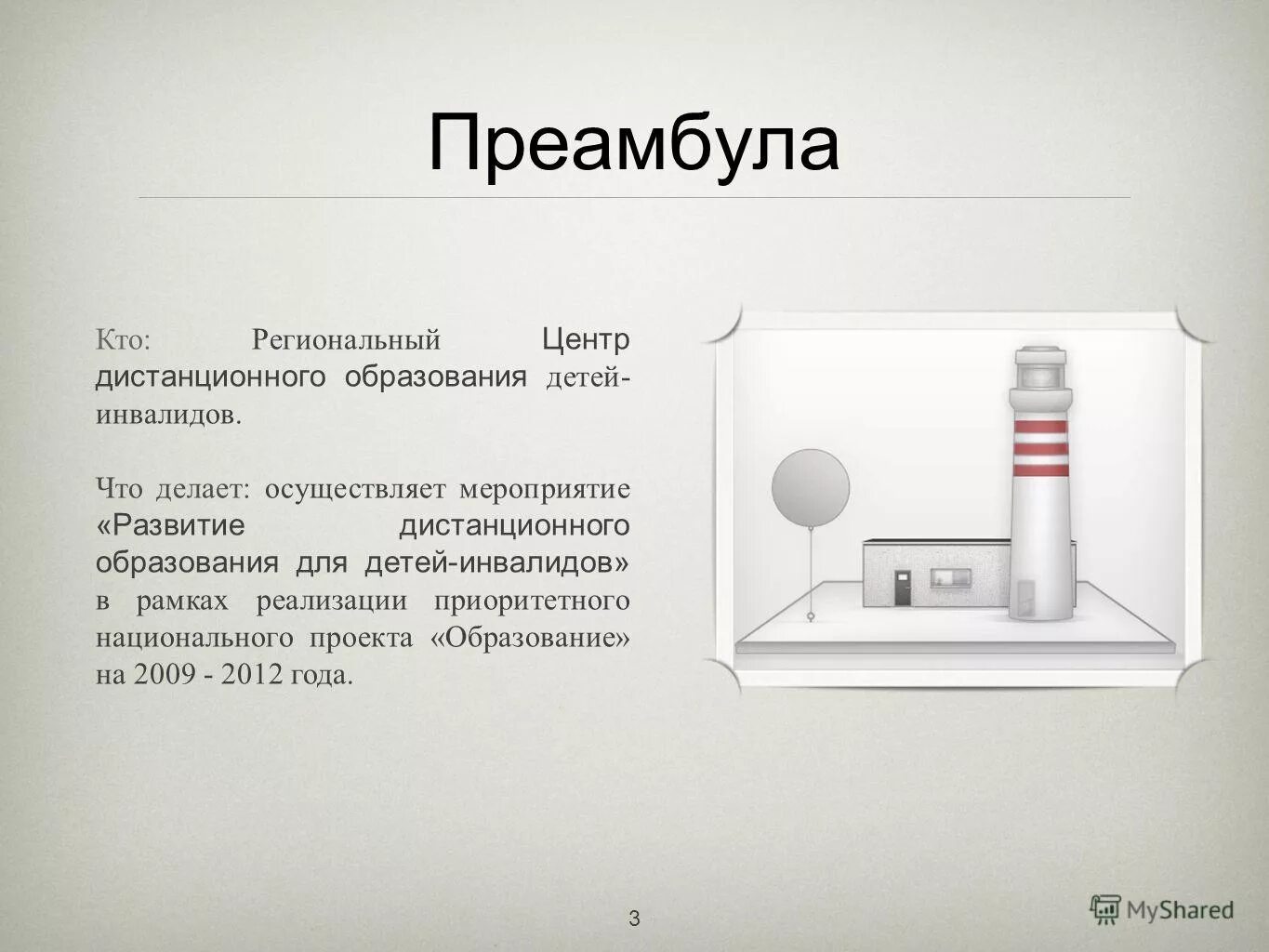 Преамбула

Кто: Региональный Центр дистанционного образования детей-инвалидов.

Что делает: осуществляет мероприятие «Развитие дистанционного образования для детей-инвалидов» в рамках реализации приоритетного национального проекта «Образование» на 2009 - 2012 года.

3

MyShared